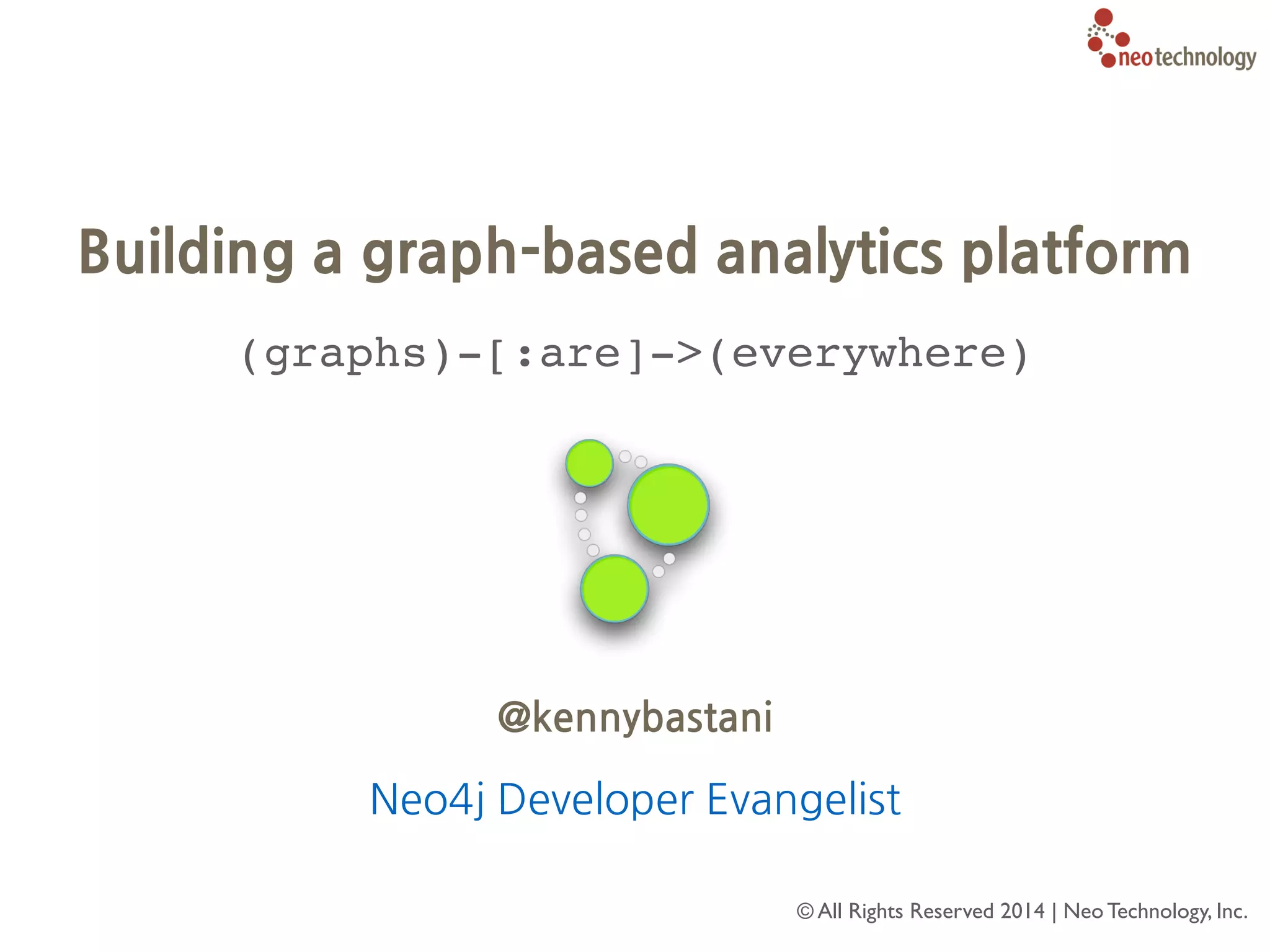 neotechnology

Building a graph-based analytics platform

(graphs)-[:are]->(everywhere)

@kennybastani

Neo4j Developer Evangelist

© All Rights Reserved 2014 | Neo Technology, Inc.